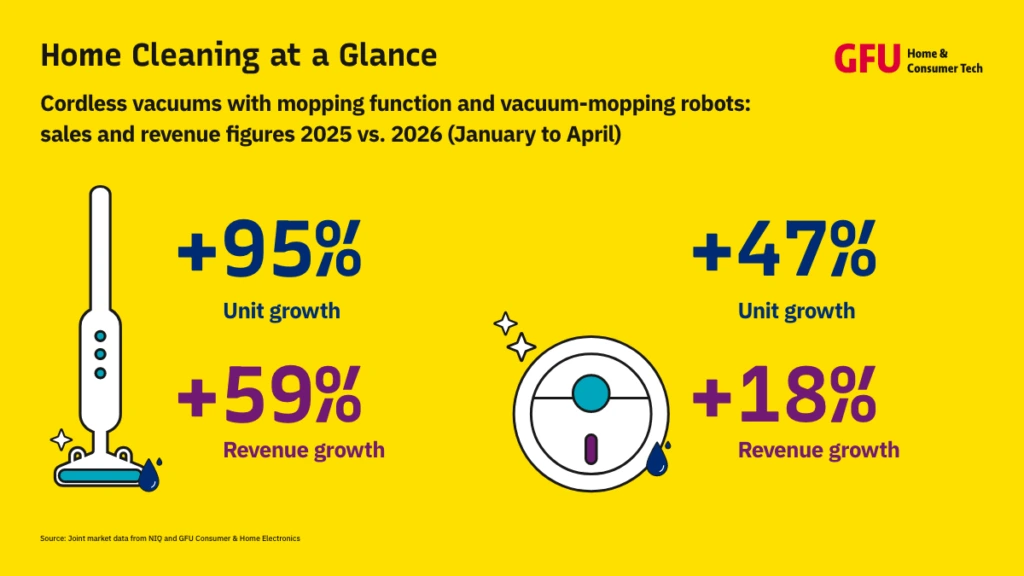 Home Cleaning at a Glance

GFU Home & Consumer Tech

Cordless vacuums with mopping function and vacuum-mopping robots: sales and revenue figures 2025 vs. 2026 (January to April)

+95%
Unit growth

+59%
Revenue growth

+47%
Unit growth

+18%
Revenue growth

Source: Joint market data from NIQ and GFU Consumer & Home Electronics